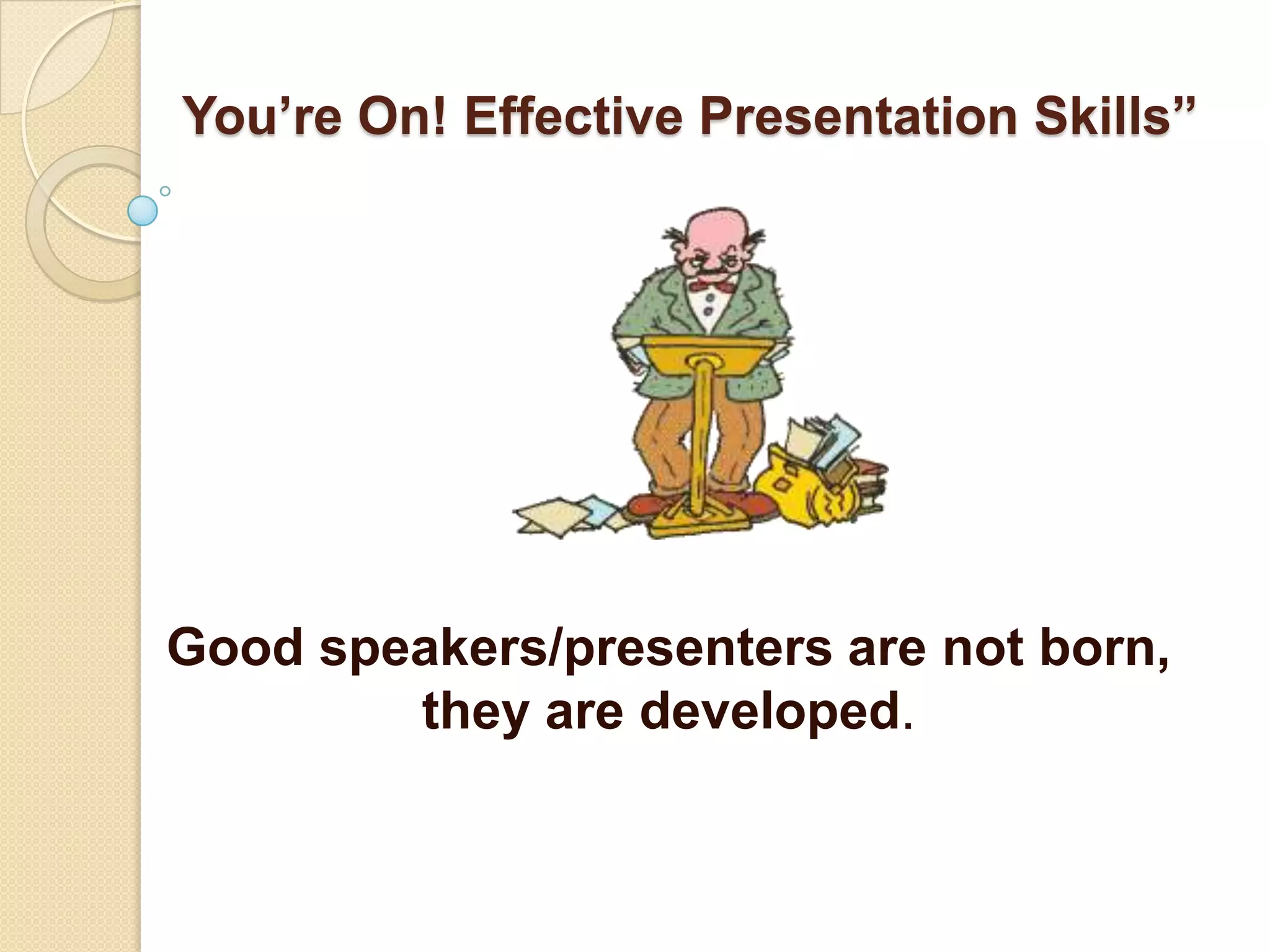 You’re On! Effective Presentation Skills”

Good speakers/presenters are not born, they are developed.